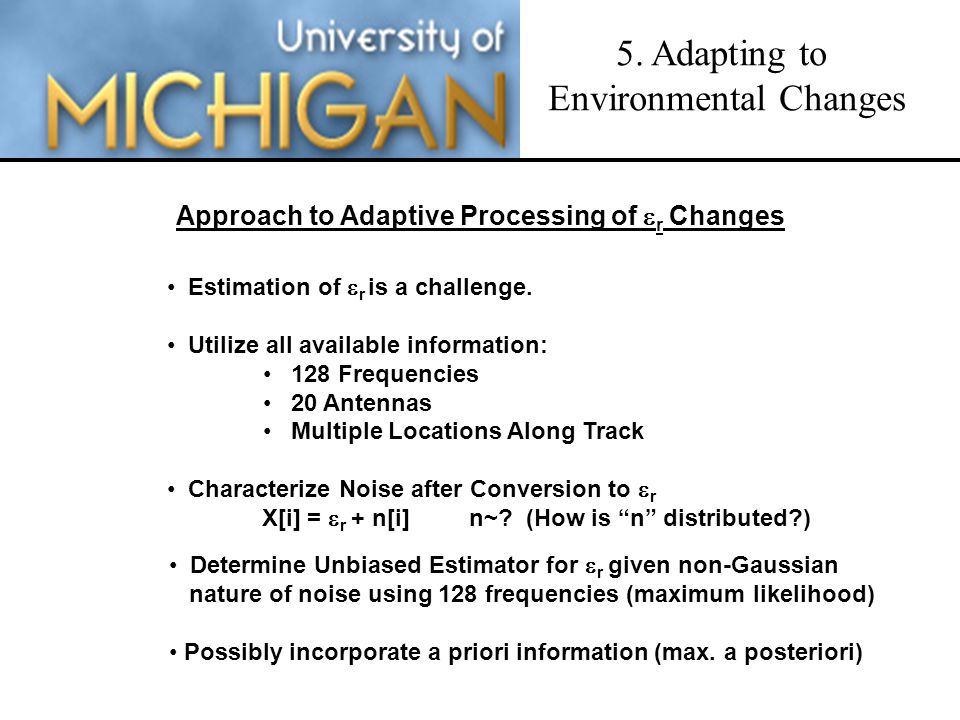 University of MICHIGAN

5. Adapting to Environmental Changes

Approach to Adaptive Processing of $\varepsilon_r$ Changes

• Estimation of $\varepsilon_r$ is a challenge.

• Utilize all available information:
• 128 Frequencies
• 20 Antennas
• Multiple Locations Along Track

• Characterize Noise after Conversion to $\varepsilon_r$
X[i] = $\varepsilon_r$ + n[i]    n~? (How is “n” distributed?)

• Determine Unbiased Estimator for $\varepsilon_r$ given non-Gaussian nature of noise using 128 frequencies (maximum likelihood)

• Possibly incorporate a priori information (max. a posteriori)